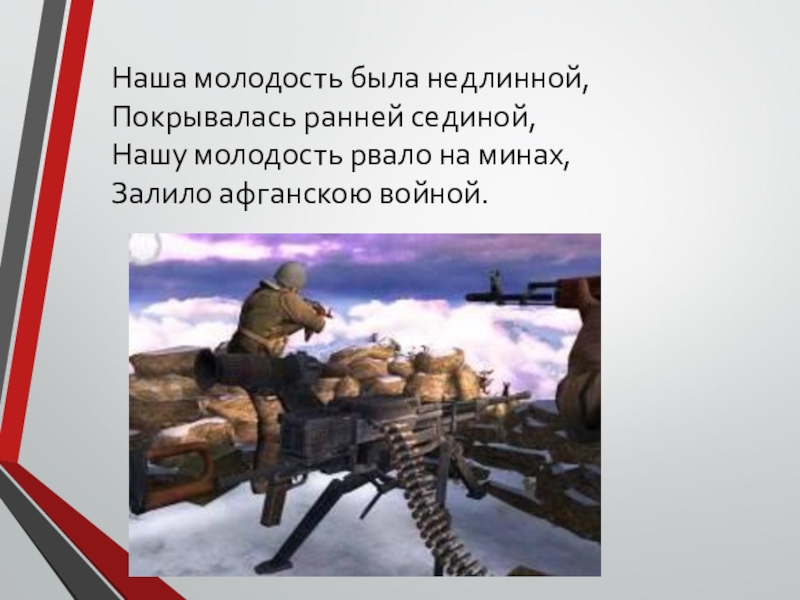 Наша молодость была недлинной,
Покрывалась ранней сединой,
Нашу молодость рвало на минах,
Залило афганскою войной.